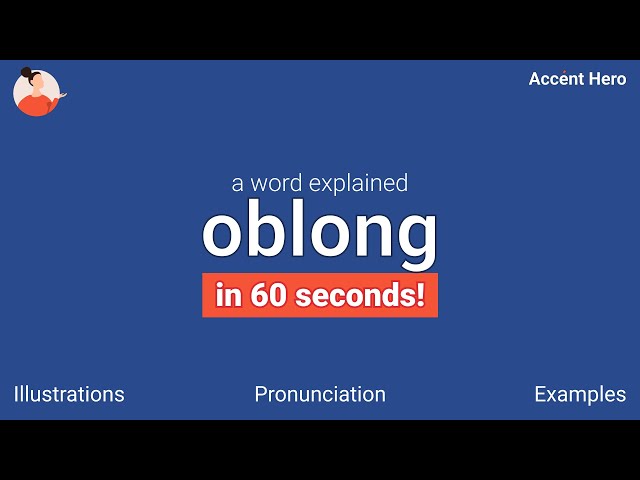 Accént Hero

a word explained

oblong

in 60 seconds!

Illustrations

Pronunciation

Examples